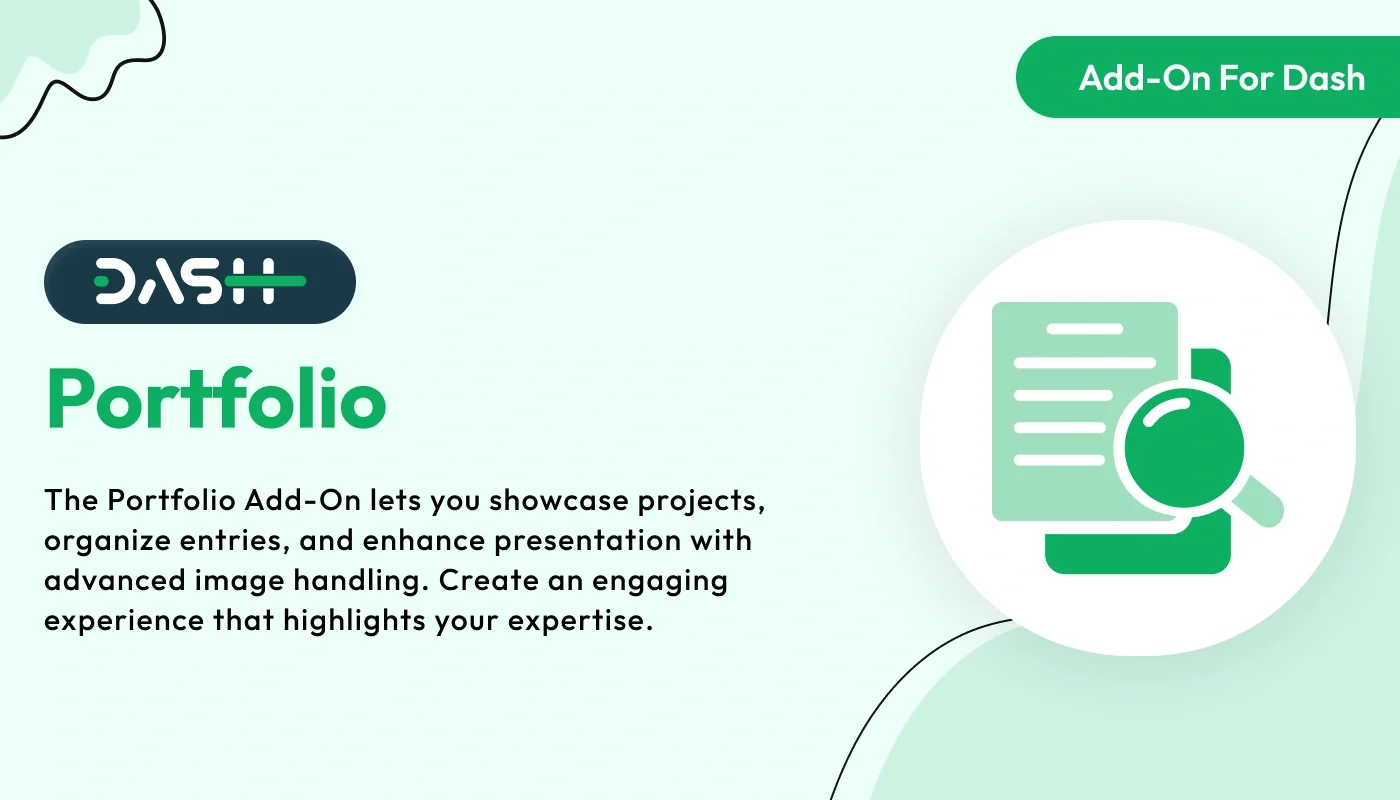 Add-On For Dash

DASH

Portfolio

The Portfolio Add-On lets you showcase projects, organize entries, and enhance presentation with advanced image handling. Create an engaging experience that highlights your expertise.